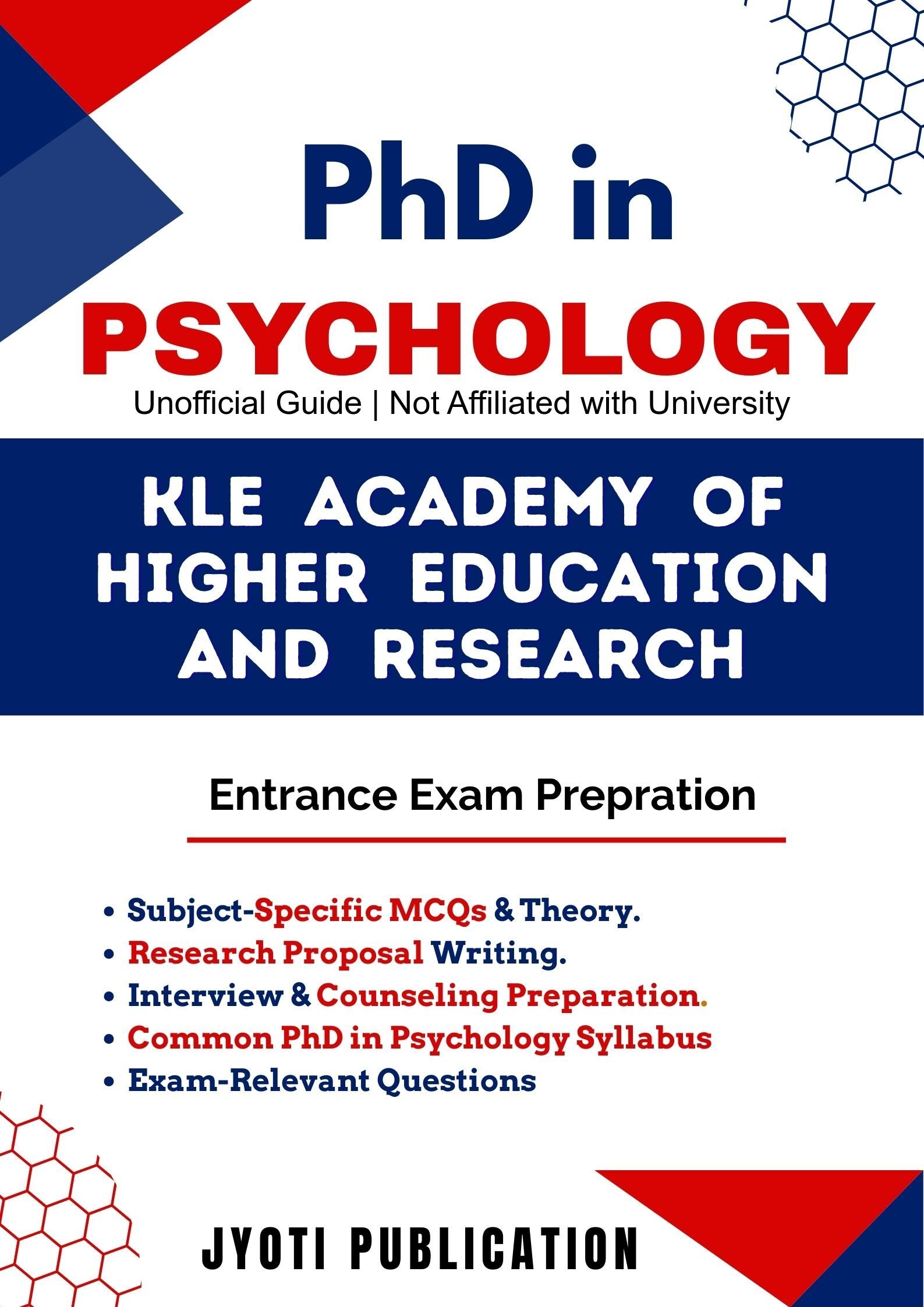 PhD in
PSYCHOLOGY
Unofficial Guide | Not Affiliated with University

KLE ACADEMY OF HIGHER EDUCATION AND RESEARCH

Entrance Exam Prepration

• Subject-Specific MCQs & Theory.
• Research Proposal Writing.
• Interview & Counseling Preparation.
• Common PhD in Psychology Syllabus
• Exam-Relevant Questions

JYOTI PUBLICATION